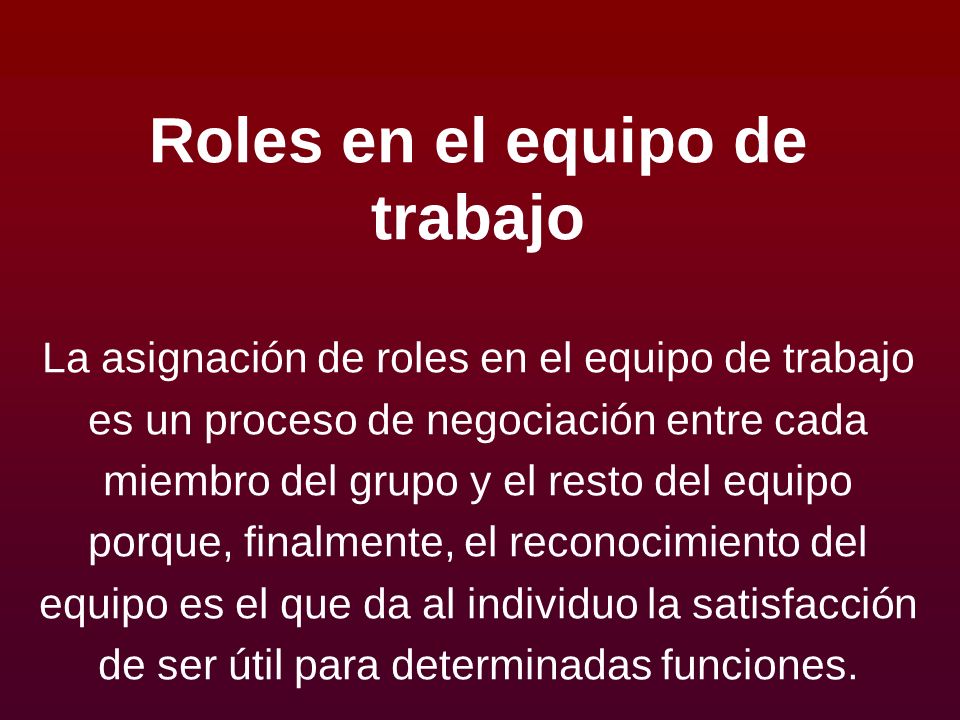 Roles en el equipo de trabajo

La asignación de roles en el equipo de trabajo es un proceso de negociación entre cada miembro del grupo y el resto del equipo porque, finalmente, el reconocimiento del equipo es el que da al individuo la satisfacción de ser útil para determinadas funciones.